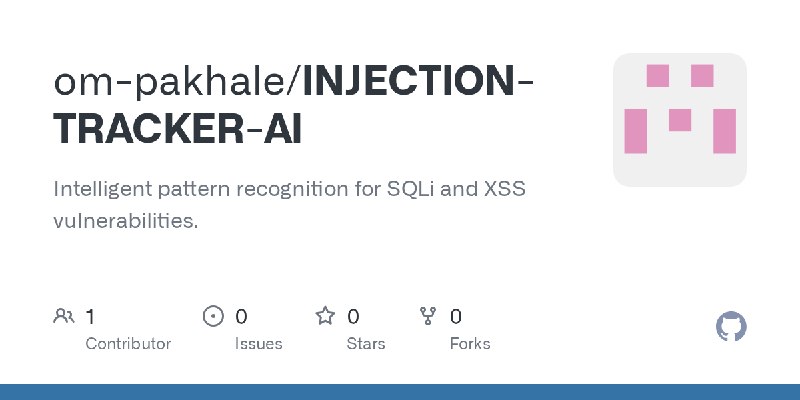 om-pakhale/INJECTION-TRACKER-AI

Intelligent pattern recognition for SQLi and XSS vulnerabilities.

1 Contributor

0 Issues

0 Stars

0 Forks